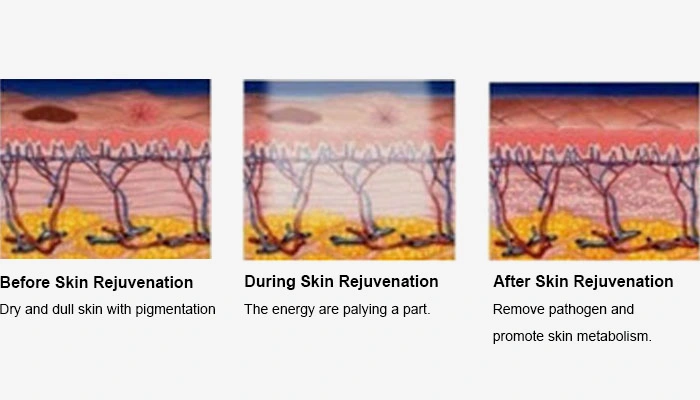 Before Skin Rejuvenation
Dry and dull skin with pigmentation

During Skin Rejuvenation
The energy are palying a part.

After Skin Rejuvenation
Remove pathogen and promote skin metabolism.